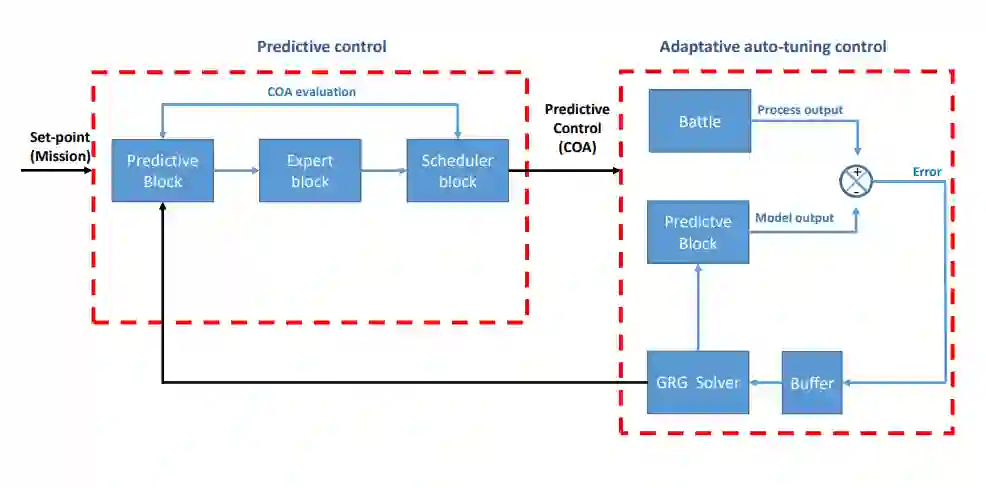 Predictive control

Adaptative auto-tuning control

COA evaluation

Set-point (Mission)

Predictive Block

Expert block

Scheduler block

Predictive Control (COA)

Battle

Process output

+

-

Error

Predictve Block

Model output

GRG Solver

Buffer